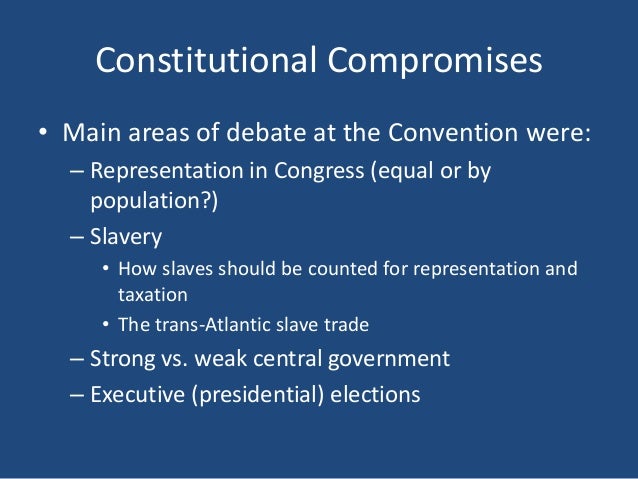 Constitutional Compromises

• Main areas of debate at the Convention were:
– Representation in Congress (equal or by population?)
– Slavery
• How slaves should be counted for representation and taxation
• The trans-Atlantic slave trade
– Strong vs. weak central government
– Executive (presidential) elections